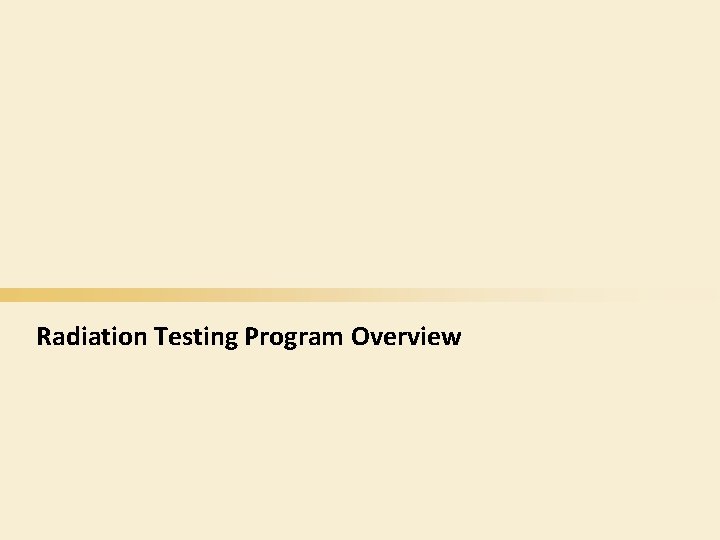 Radiation Testing Program Overview